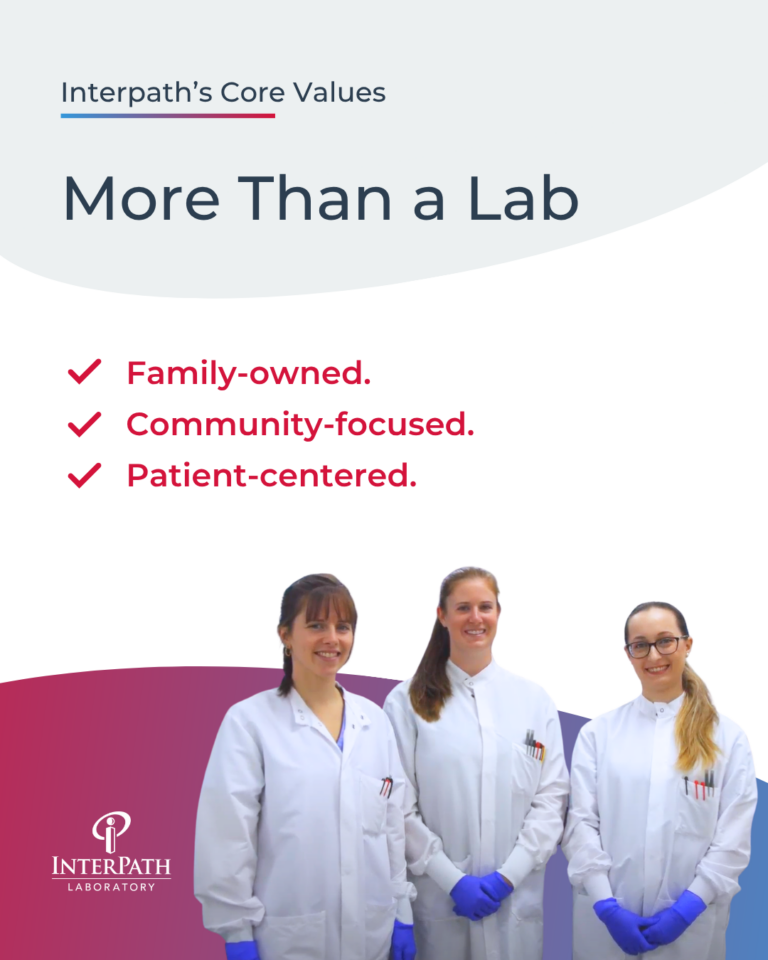 Interpath's Core Values

More Than a Lab

Family-owned.
Community-focused.
Patient-centered.

INTERPATH
LABORATORY